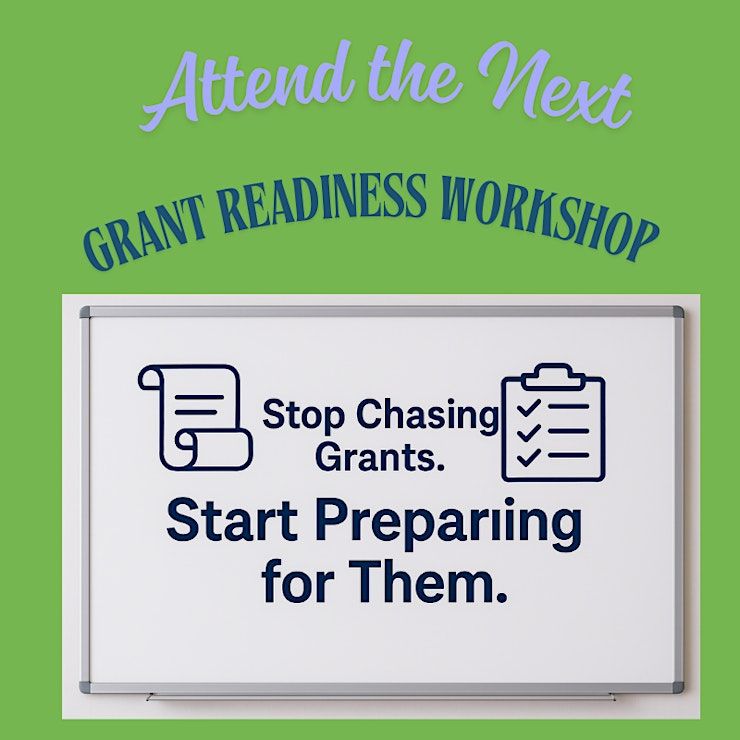 Attend the Next

GRANT READINESS WORKSHOP

Stop Chasing Grants.

Start Prepariing for Them.